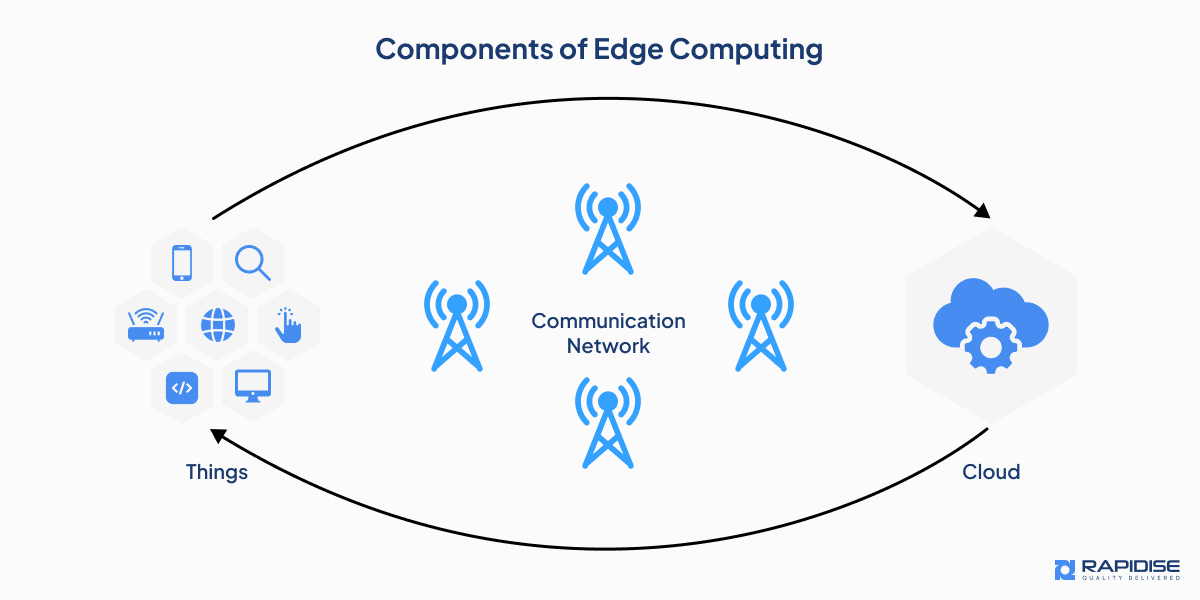 Components of Edge Computing

Communication Network

Things

Cloud

RAPIDISE
QUALITY DELIVERED